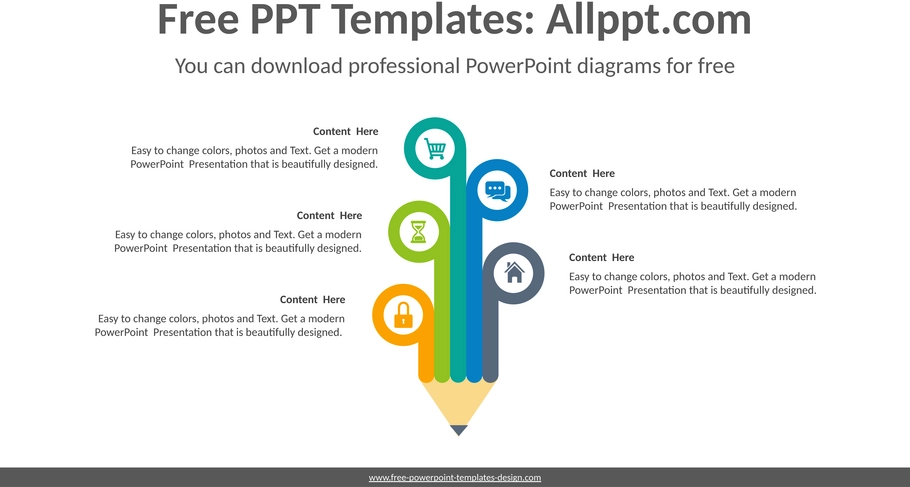 Free PPT Templates: Allppt.com

You can download professional PowerPoint diagrams for free

Content Here

Easy to change colors, photos and Text. Get a modern PowerPoint Presentation that is beautifully designed.

Content Here

Easy to change colors, photos and Text. Get a modern PowerPoint Presentation that is beautifully designed.

Content Here

Easy to change colors, photos and Text. Get a modern PowerPoint Presentation that is beautifully designed.

Content Here

Easy to change colors, photos and Text. Get a modern PowerPoint Presentation that is beautifully designed.

Content Here

Easy to change colors, photos and Text. Get a modern PowerPoint Presentation that is beautifully designed.

www.free-powerpoint-templates-design.com